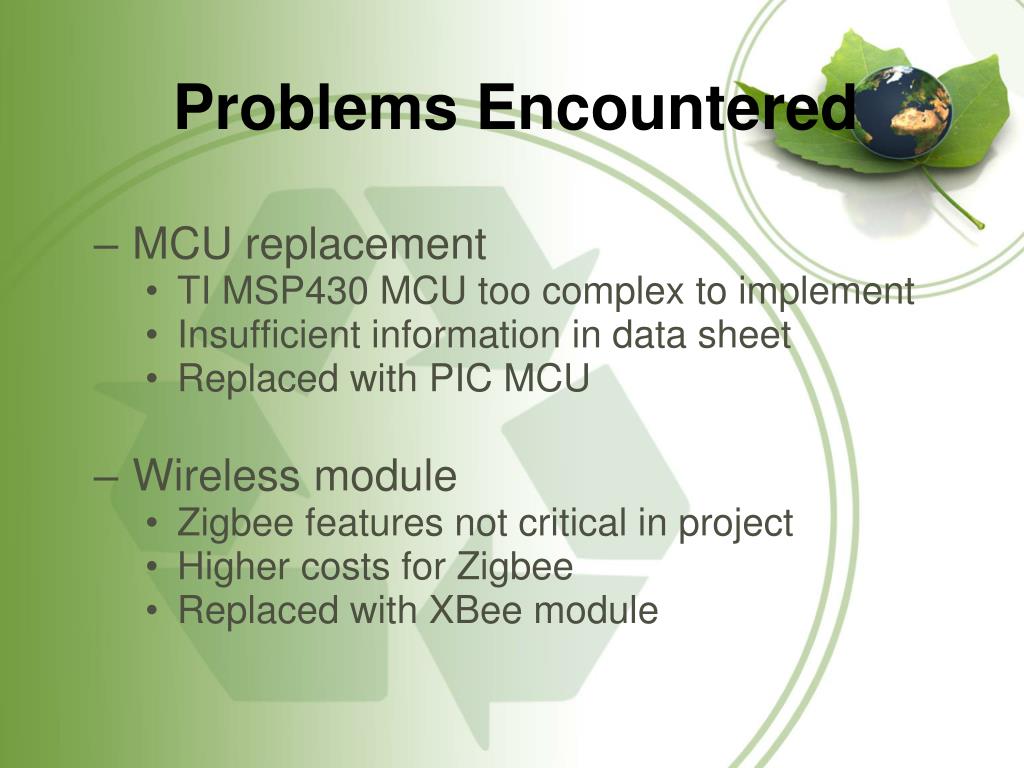 Problems Encountered

– MCU replacement
• TI MSP430 MCU too complex to implement
• Insufficient information in data sheet
• Replaced with PIC MCU

– Wireless module
• Zigbee features not critical in project
• Higher costs for Zigbee
• Replaced with XBee module